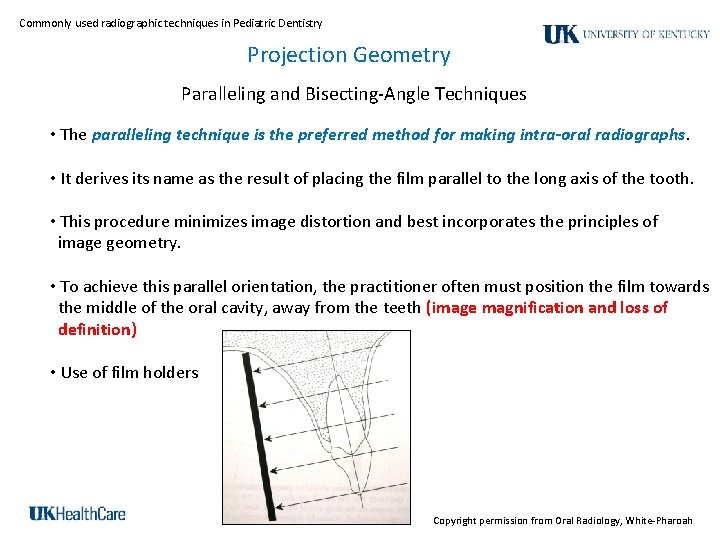 Commonly used radiographic techniques in Pediatric Dentistry

UK UNIVERSITY OF KENTUCKY

Projection Geometry

Paralleling and Bisecting-Angle Techniques

• The paralleling technique is the preferred method for making intra-oral radiographs.

• It derives its name as the result of placing the film parallel to the long axis of the tooth.

• This procedure minimizes image distortion and best incorporates the principles of image geometry.

• To achieve this parallel orientation, the practitioner often must position the film towards the middle of the oral cavity, away from the teeth (image magnification and loss of definition)

• Use of film holders

UKHealthCare

Copyright permission from Oral Radiology, White-Pharoah